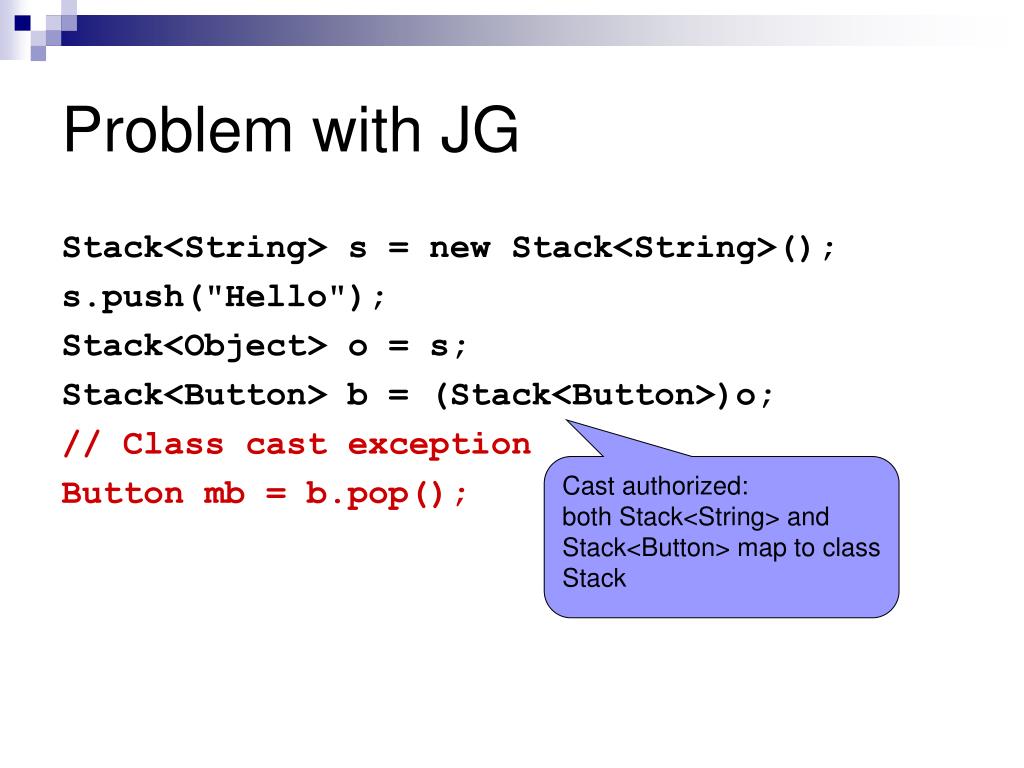 Problem with JG

Stack<String> s = new Stack<String>();
s.push("Hello");
Stack<Object> o = s;
Stack<Button> b = (Stack<Button>)o;
// Class cast exception
Button mb = b.pop();

Cast authorized:
both Stack<String> and Stack<Button> map to class Stack